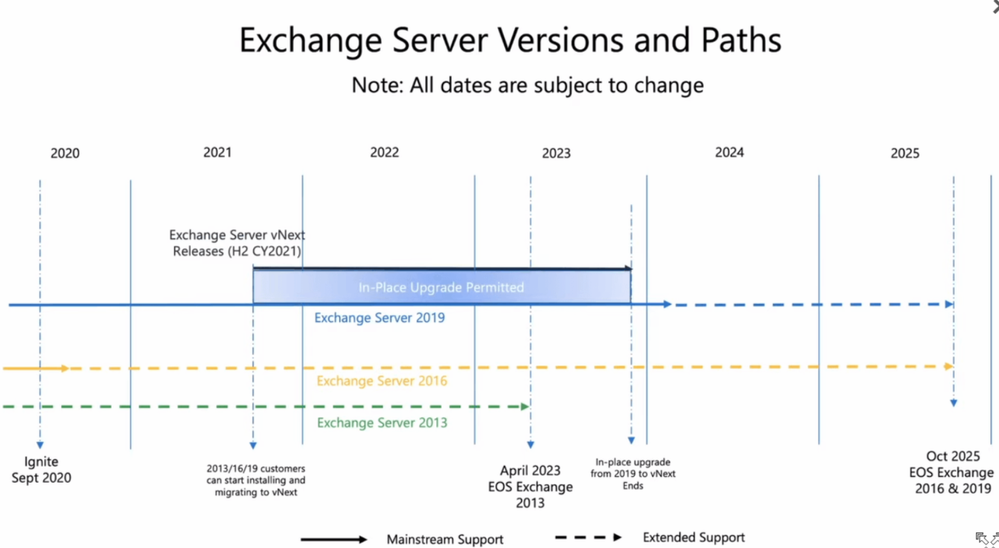 Exchange Server Versions and Paths

Note: All dates are subject to change

2020
2021
2022
2023
2024
2025

Exchange Server vNext Releases (H2 CY2021)

In-Place Upgrade Permitted

Exchange Server 2019

Exchange Server 2016

Exchange Server 2013

Ignite Sept 2020

2013/16/19 customers can start installing and migrating to vNext

April 2023 EOS Exchange 2013

In-place upgrade from 2019 to vNext Ends

Oct 2025 EOS Exchange 2016 & 2019

Mainstream Support

Extended Support